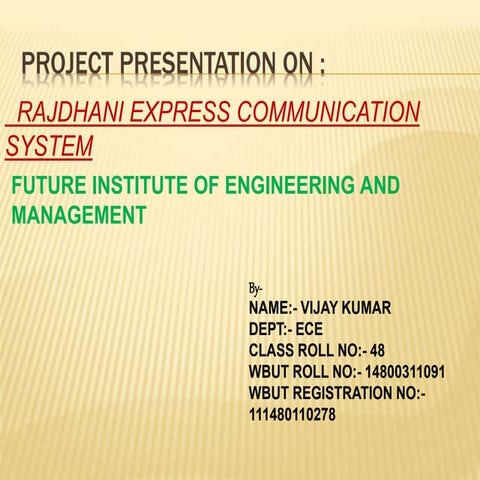 PROJECT PRESENTATION ON :

RAJDHANI EXPRESS COMMUNICATION SYSTEM

FUTURE INSTITUTE OF ENGINEERING AND MANAGEMENT

By-
NAME:- VIJAY KUMAR
DEPT:- ECE
CLASS ROLL NO:- 48
WBUT ROLL NO:- 14800311091
WBUT REGISTRATION NO:- 111480110278